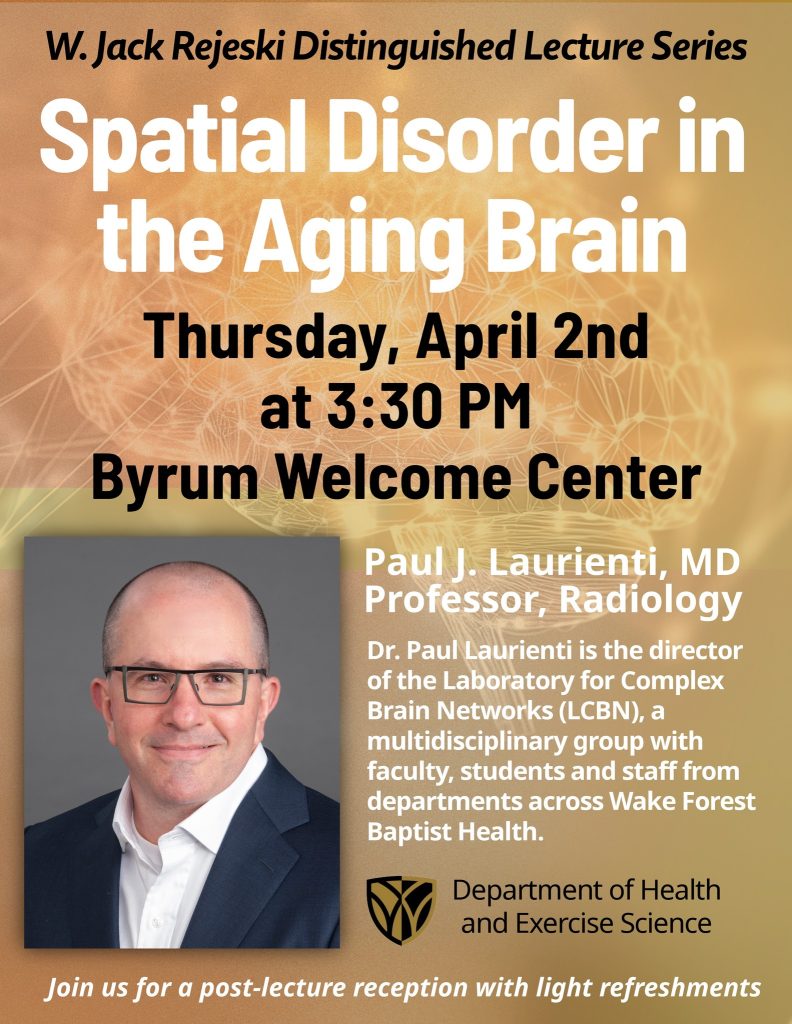 W. Jack Rejeski Distinguished Lecture Series

Spatial Disorder in the Aging Brain

Thursday, April 2nd at 3:30 PM
Byrum Welcome Center

Paul J. Laurienti, MD
Professor, Radiology

Dr. Paul Laurienti is the director of the Laboratory for Complex Brain Networks (LCBN), a multidisciplinary group with faculty, students and staff from departments across Wake Forest Baptist Health.

Department of Health and Exercise Science

Join us for a post-lecture reception with light refreshments